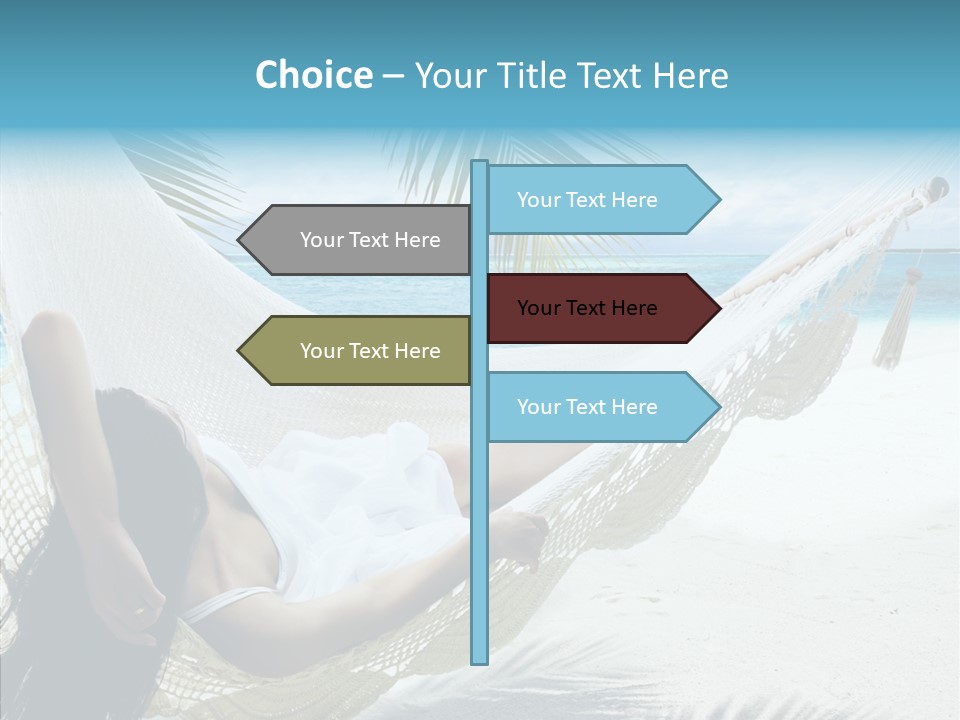 Choice – Your Title Text Here

Your Text Here

Your Text Here

Your Text Here

Your Text Here

Your Text Here